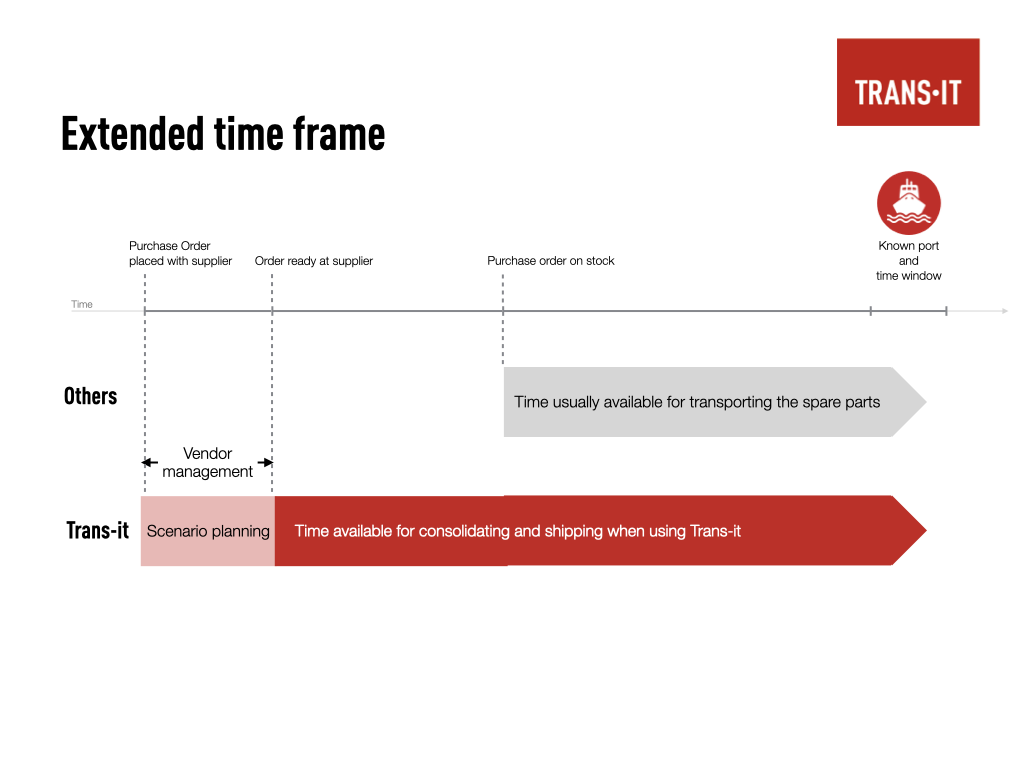 TRANS·IT

Extended time frame

Purchase Order placed with supplier

Order ready at supplier

Purchase order on stock

Known port and time window

Time

Others

Time usually available for transporting the spare parts

Vendor management

Trans-it

Scenario planning

Time available for consolidating and shipping when using Trans-it